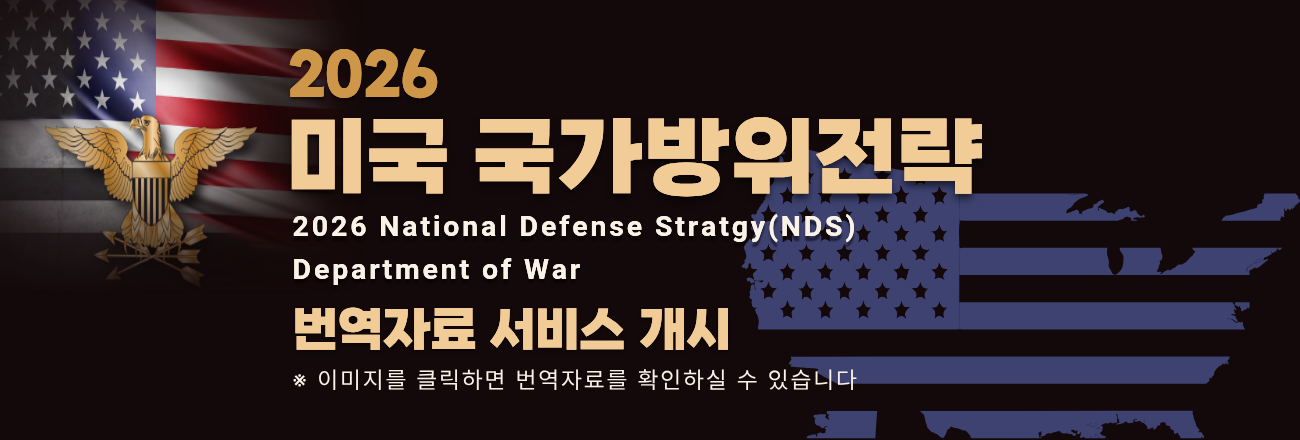 2026

미국 국가방위전략

2026 National Defense Stratgy(NDS)

Department of War

번역자료 서비스 개시

※ 이미지를 클릭하면 번역자료를 확인하실 수 있습니다